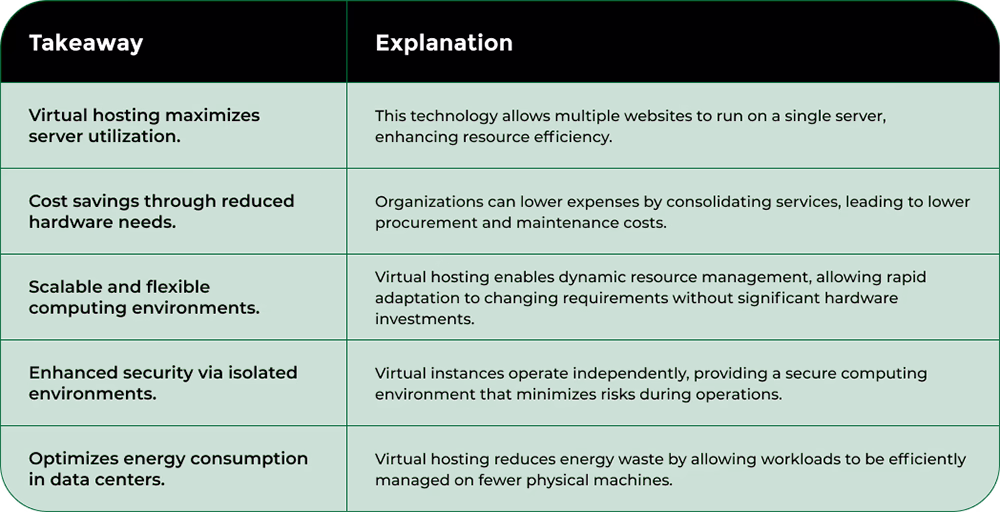 | Takeaway | Explanation |
|---|---|
| Virtual hosting maximizes server utilization. | This technology allows multiple websites to run on a single server, enhancing resource efficiency. |
| Cost savings through reduced hardware needs. | Organizations can lower expenses by consolidating services, leading to lower procurement and maintenance costs. |
| Scalable and flexible computing environments. | Virtual hosting enables dynamic resource management, allowing rapid adaptation to changing requirements without significant hardware investments. |
| Enhanced security via isolated environments. | Virtual instances operate independently, providing a secure computing environment that minimizes risks during operations. |
| Optimizes energy consumption in data centers. | Virtual hosting reduces energy waste by allowing workloads to be efficiently managed on fewer physical machines. |